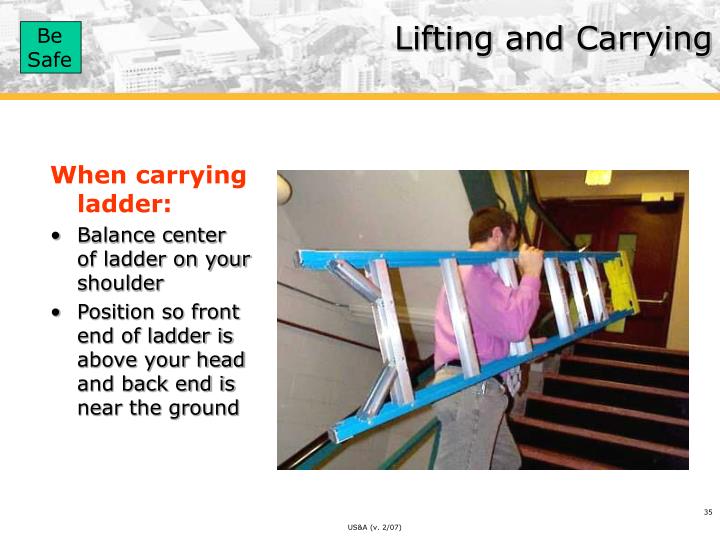 Be Safe

Lifting and Carrying

When carrying ladder:

• Balance center of ladder on your shoulder

• Position so front end of ladder is above your head and back end is near the ground

35

USBA (v. 2/07)